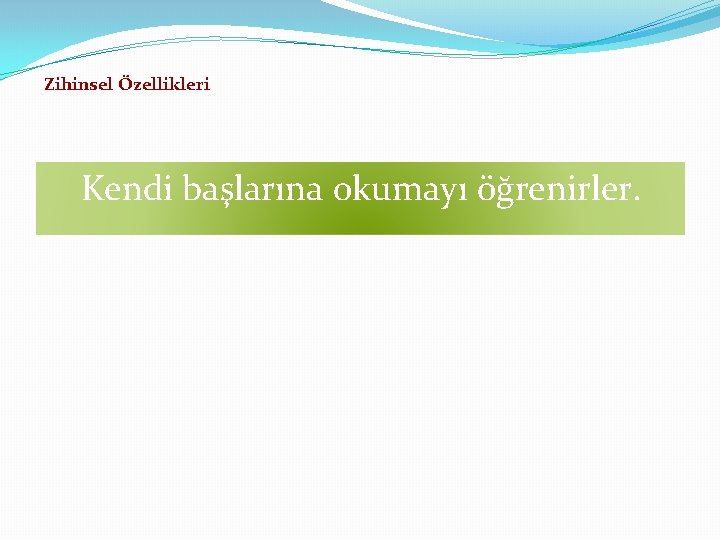 Zihinsel Özellikleri

Kendi başlarına okumayı öğrenirler.